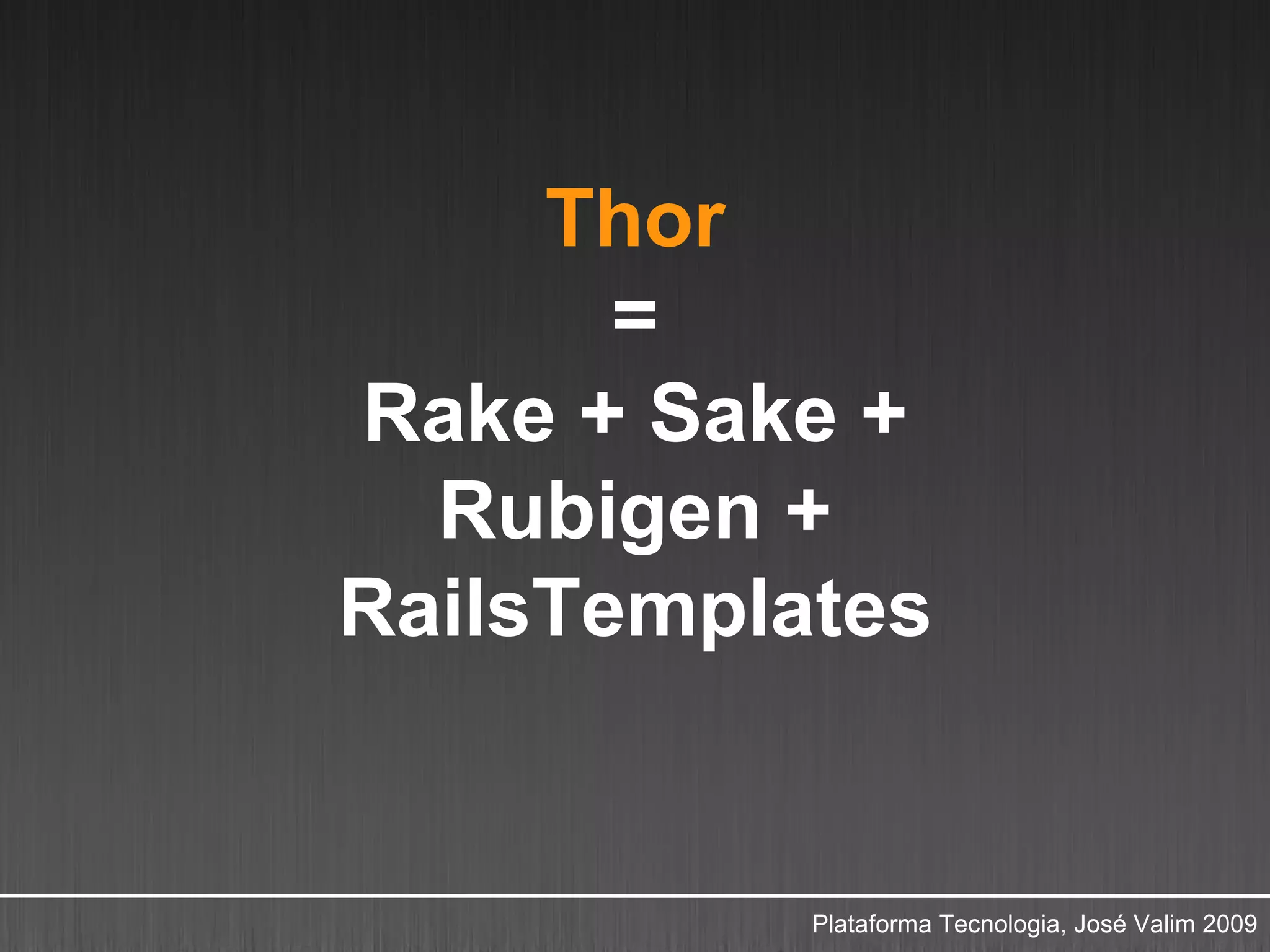 Thor
=
Rake + Sake +
Rubigen +
RailsTemplates

Plataforma Tecnologia, José Valim 2009